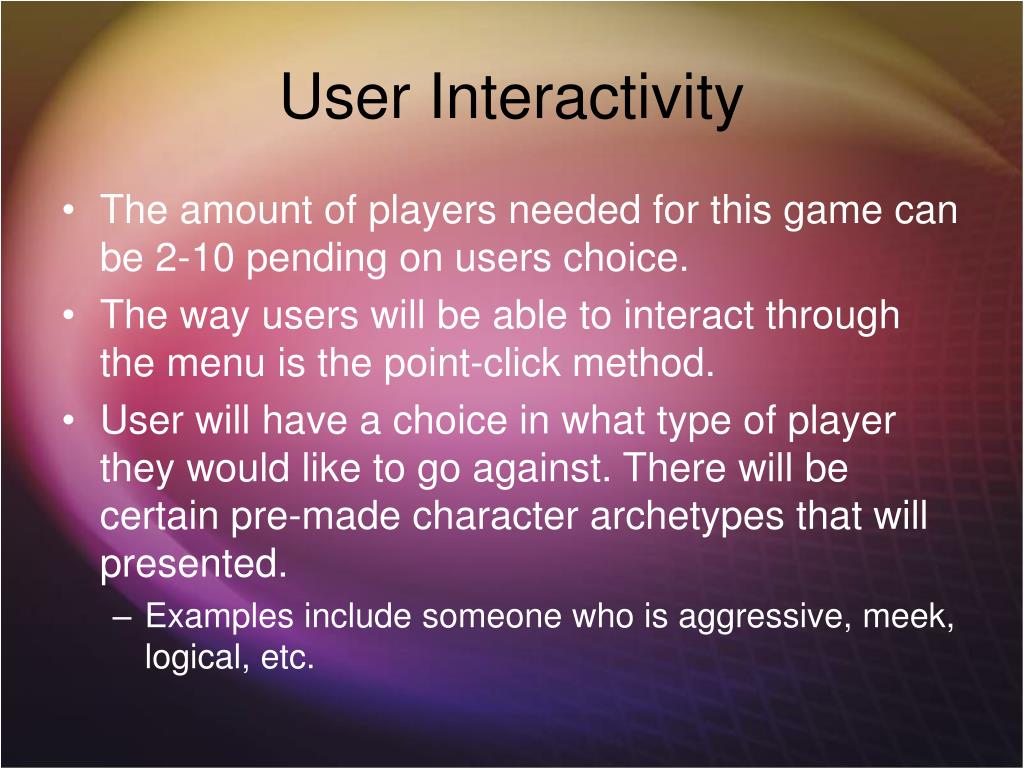 User Interactivity

• The amount of players needed for this game can be 2-10 pending on users choice.
• The way users will be able to interact through the menu is the point-click method.
• User will have a choice in what type of player they would like to go against. There will be certain pre-made character archetypes that will presented.
– Examples include someone who is aggressive, meek, logical, etc.